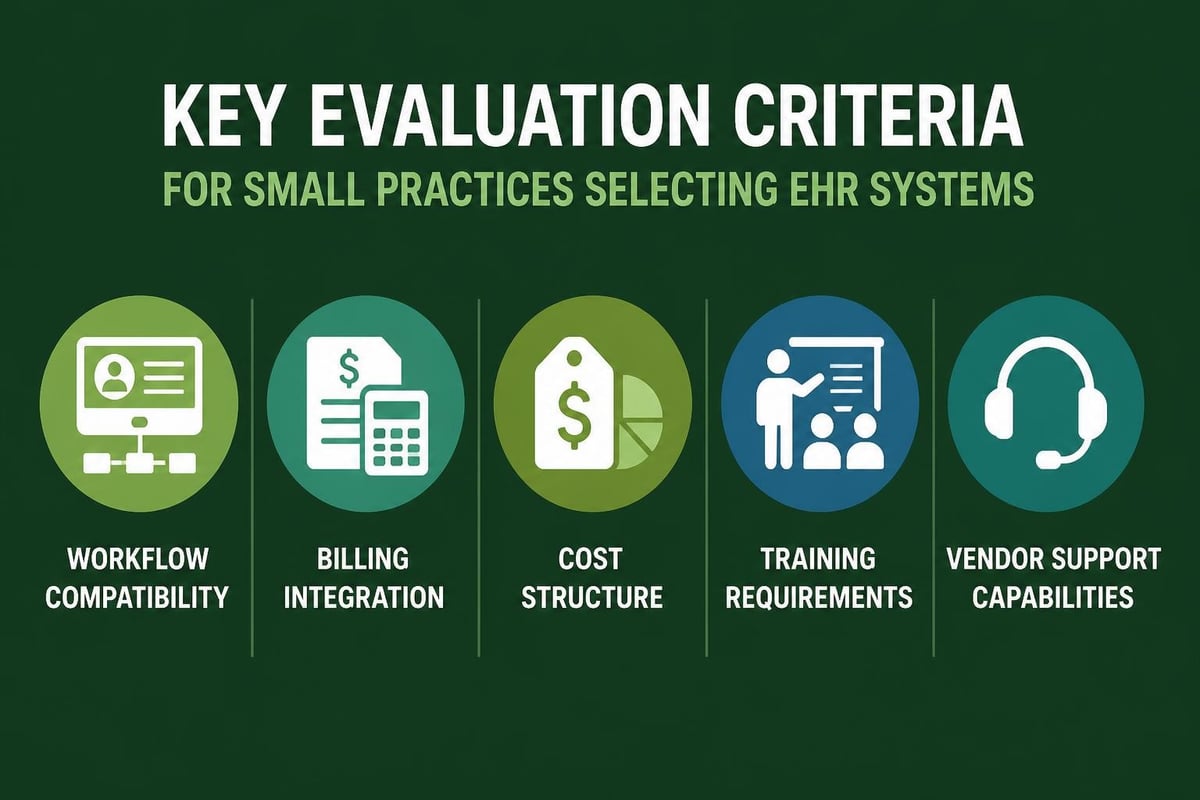 KEY EVALUATION CRITERIA

FOR SMALL PRACTICES SELECTING EHR SYSTEMS

$

$

WORKFLOW COMPATIBILITY

BILLING INTEGRATION

COST STRUCTURE

TRAINING REQUIREMENTS

VENDOR SUPPORT CAPABILITIES